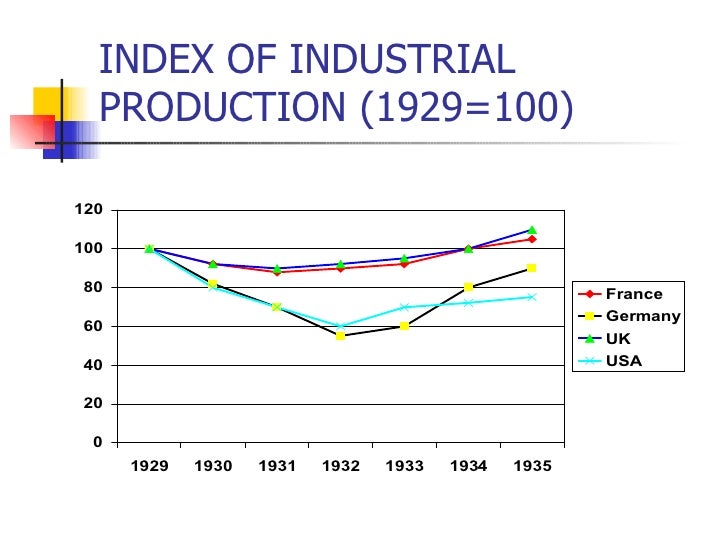 INDEX OF INDUSTRIAL PRODUCTION (1929=100)

120
100
80
60
40
20
0

1929 1930 1931 1932 1933 1934 1935

France
Germany
UK
USA